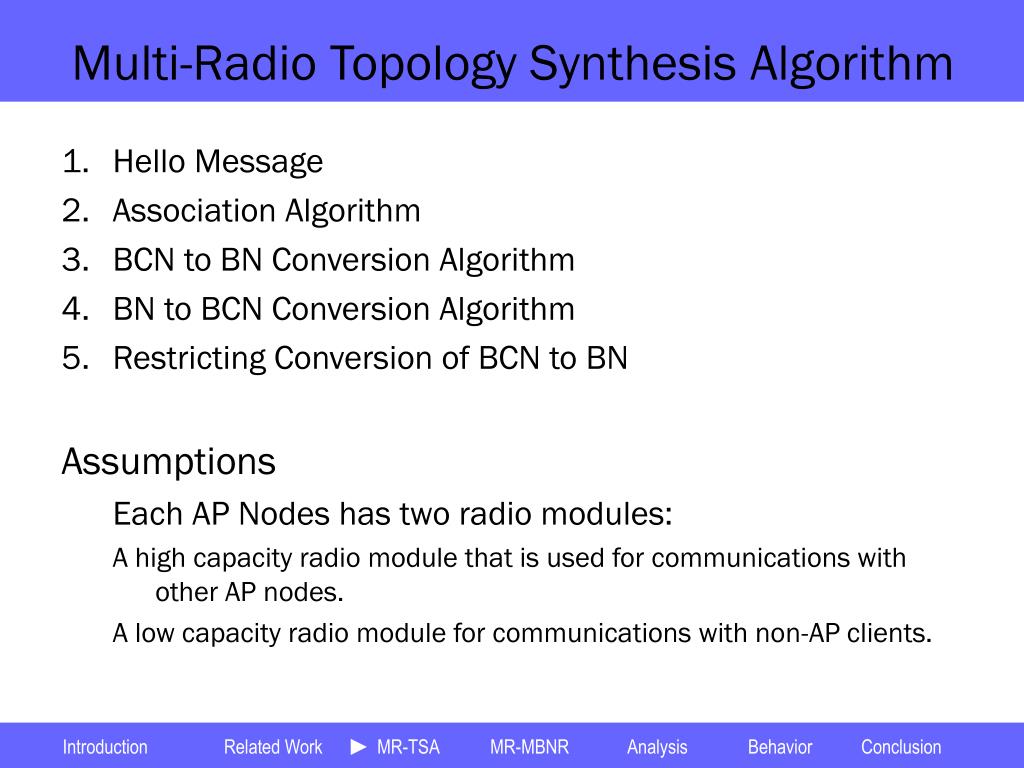 Multi-Radio Topology Synthesis Algorithm

1. Hello Message
2. Association Algorithm
3. BCN to BN Conversion Algorithm
4. BN to BCN Conversion Algorithm
5. Restricting Conversion of BCN to BN

Assumptions

Each AP Nodes has two radio modules:

A high capacity radio module that is used for communications with other AP nodes.

A low capacity radio module for communications with non-AP clients.

Introduction Related Work ► MR-TSA MR-MBNR Analysis Behavior Conclusion